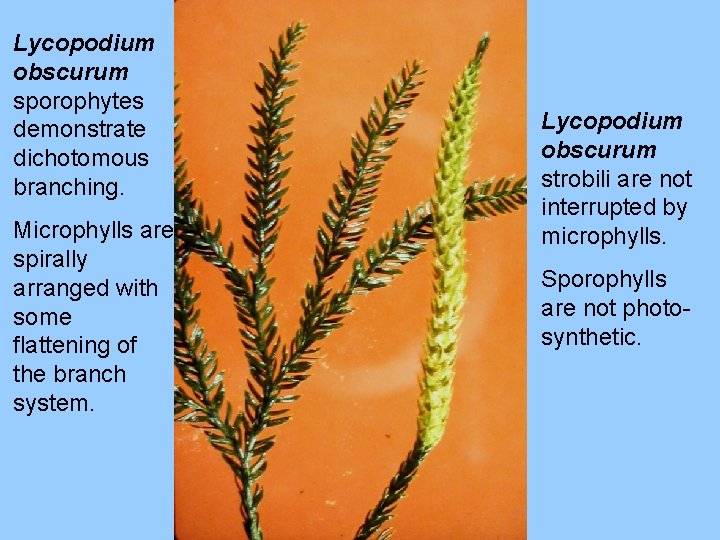 Lycopodium obscurum sporophytes demonstrate dichotomous branching.

Microphylls are spirally arranged with some flattening of the branch system.

Lycopodium obscurum strobili are not interrupted by microphylls.

Sporophylls are not photosynthetic.